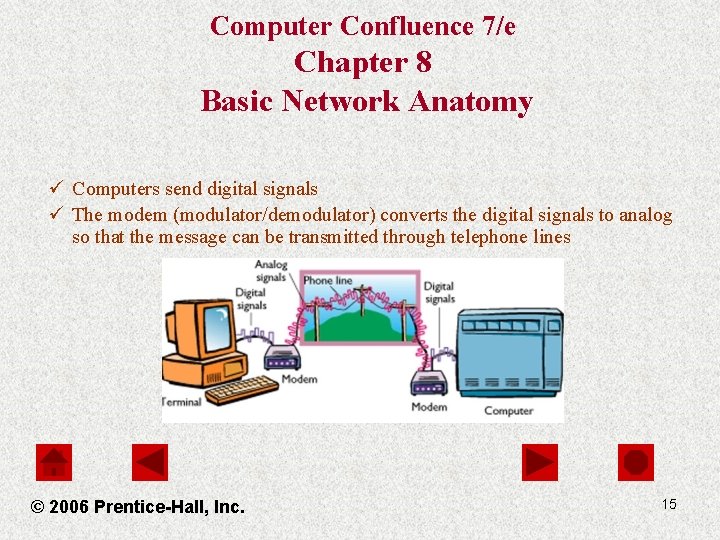 Computer Confluence 7/e
Chapter 8
Basic Network Anatomy

✓ Computers send digital signals
✓ The modem (modulator/demodulator) converts the digital signals to analog so that the message can be transmitted through telephone lines

Analog signals
Phone line
Digital signals
Digital signals
Modem
Terminal
Modem
Computer

© 2006 Prentice-Hall, Inc.
15